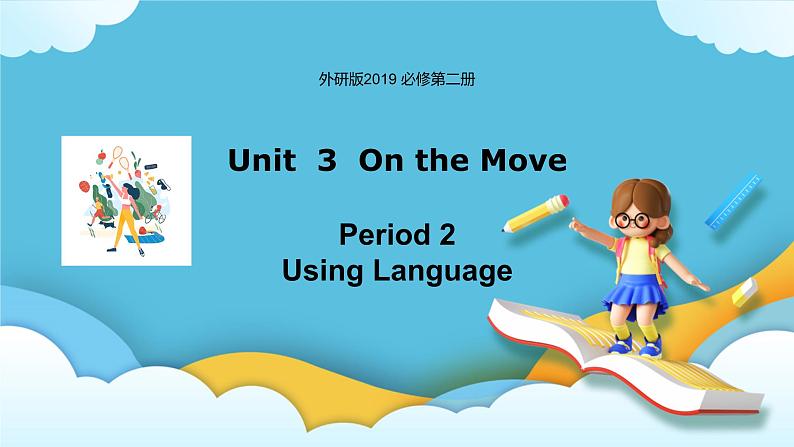 外研版2019 必修第二册

Unit 3 On the Move

Period 2
Using Language